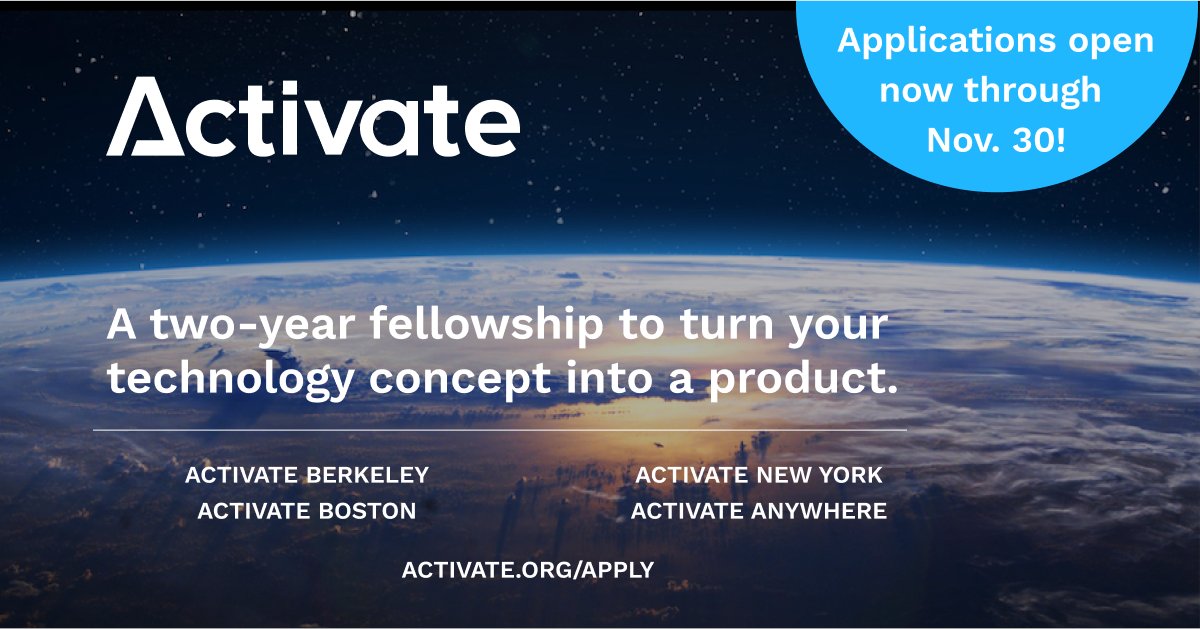 Activate

Applications open now through Nov. 30!

A two-year fellowship to turn your technology concept into a product.

ACTIVATE BERKELEY
ACTIVATE BOSTON

ACTIVATE NEW YORK
ACTIVATE ANYWHERE

ACTIVATE.ORG/APPLY